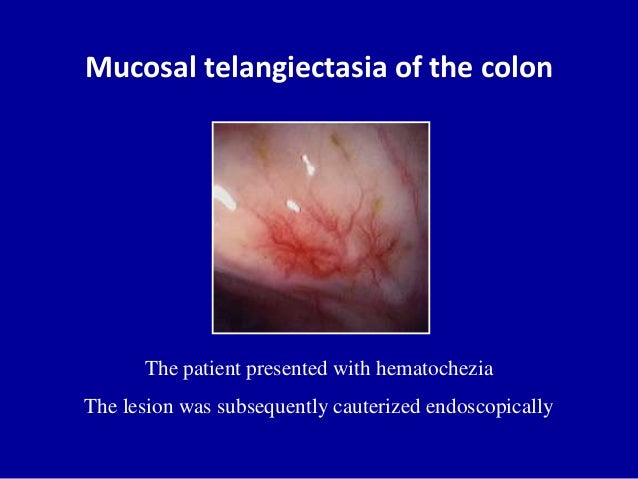 Mucosal telangiectasia of the colon

The patient presented with hematochezia

The lesion was subsequently cauterized endoscopically